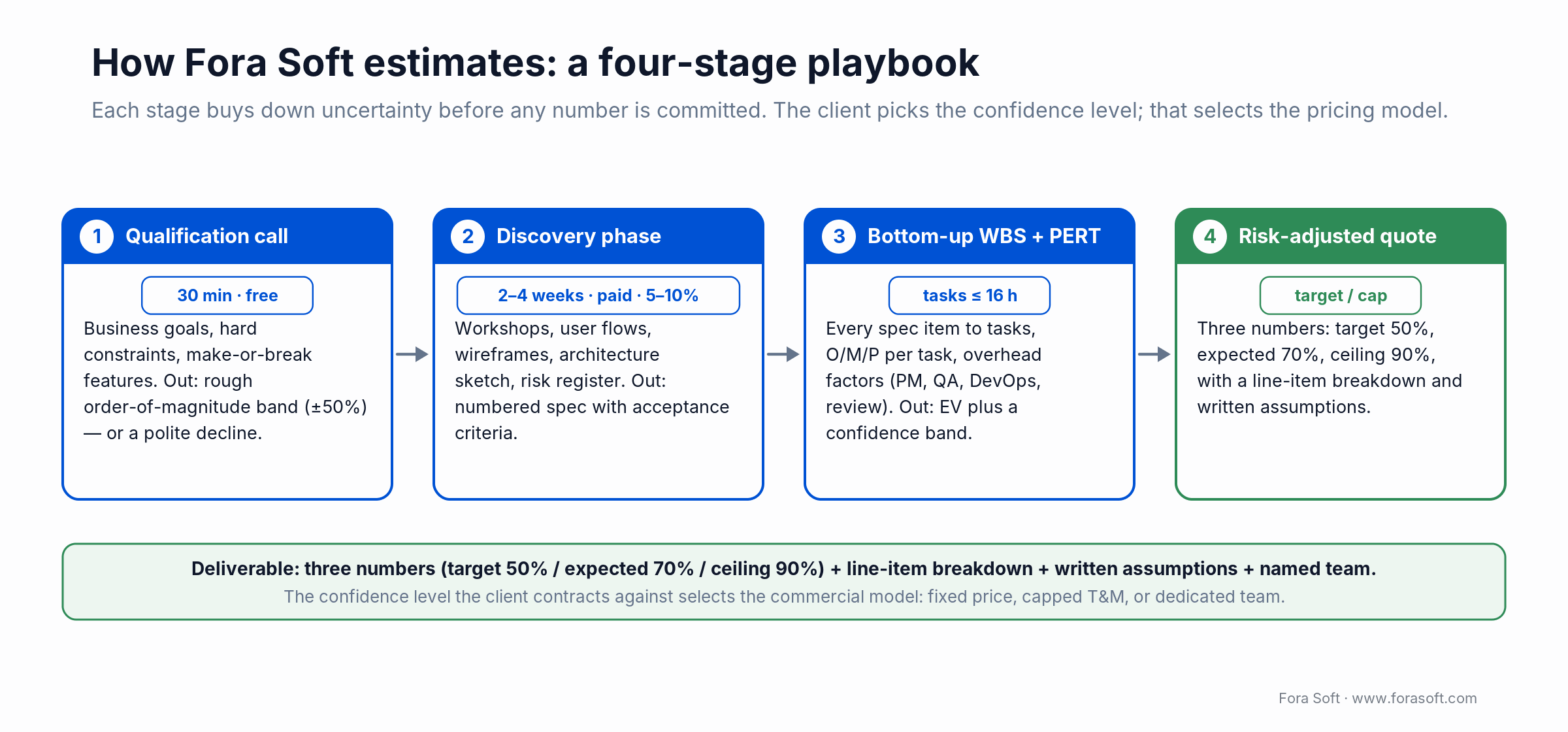 How Fora Soft estimates: a four-stage playbook

Each stage buys down uncertainty before any number is committed. The client picks the confidence level; that selects the pricing model.

1 Qualification call

30 min · free

Business goals, hard constraints, make-or-break features. Out: rough order-of-magnitude band (±50%) — or a polite decline.

2 Discovery phase

2–4 weeks · paid · 5–10%

Workshops, user flows, wireframes, architecture sketch, risk register. Out: numbered spec with acceptance criteria.

3 Bottom-up WBS + PERT

tasks ≤ 16 h

Every spec item to tasks, O/M/P per task, overhead factors (PM, QA, DevOps, review). Out: EV plus a confidence band.

4 Risk-adjusted quote

target / cap

Three numbers: target 50%, expected 70%, ceiling 90%, with a line-item breakdown and written assumptions.

Deliverable: three numbers (target 50% / expected 70% / ceiling 90%) + line-item breakdown + written assumptions + named team.

The confidence level the client contracts against selects the commercial model: fixed price, capped T&M, or dedicated team.

Fora Soft · www.forasoft.com